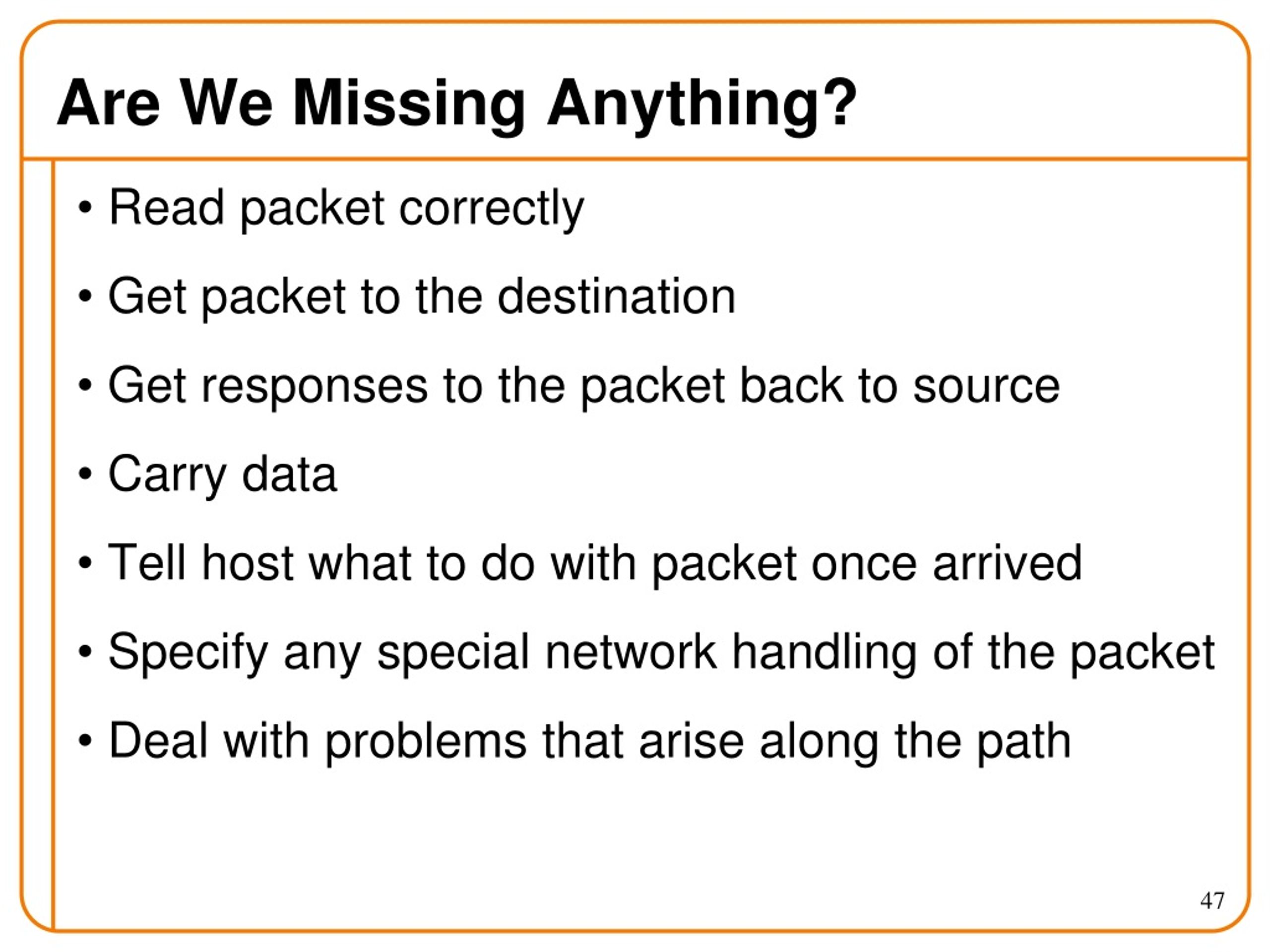 Are We Missing Anything?

• Read packet correctly
• Get packet to the destination
• Get responses to the packet back to source
• Carry data
• Tell host what to do with packet once arrived
• Specify any special network handling of the packet
• Deal with problems that arise along the path

47